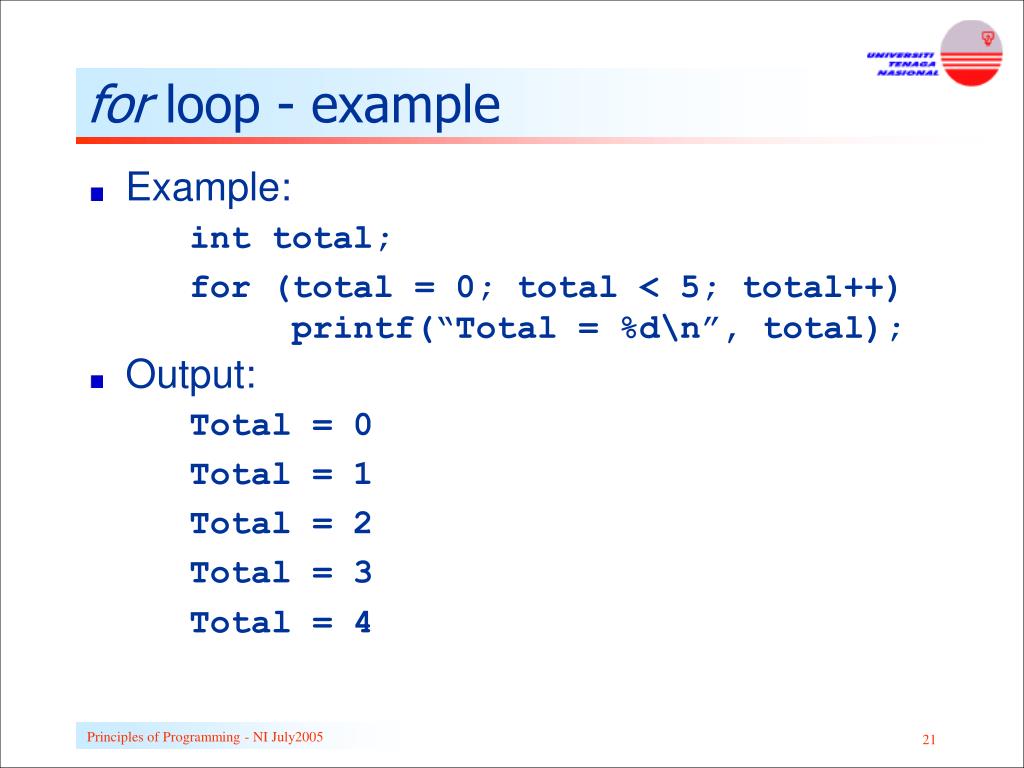 UNIVERSITI TENAGA NASIONAL

for loop - example

Example:

int total;
for (total = 0; total < 5; total++)
    printf(“Total = %d\n”, total);

Output:

Total = 0
Total = 1
Total = 2
Total = 3
Total = 4

Principles of Programming - NI July2005

21